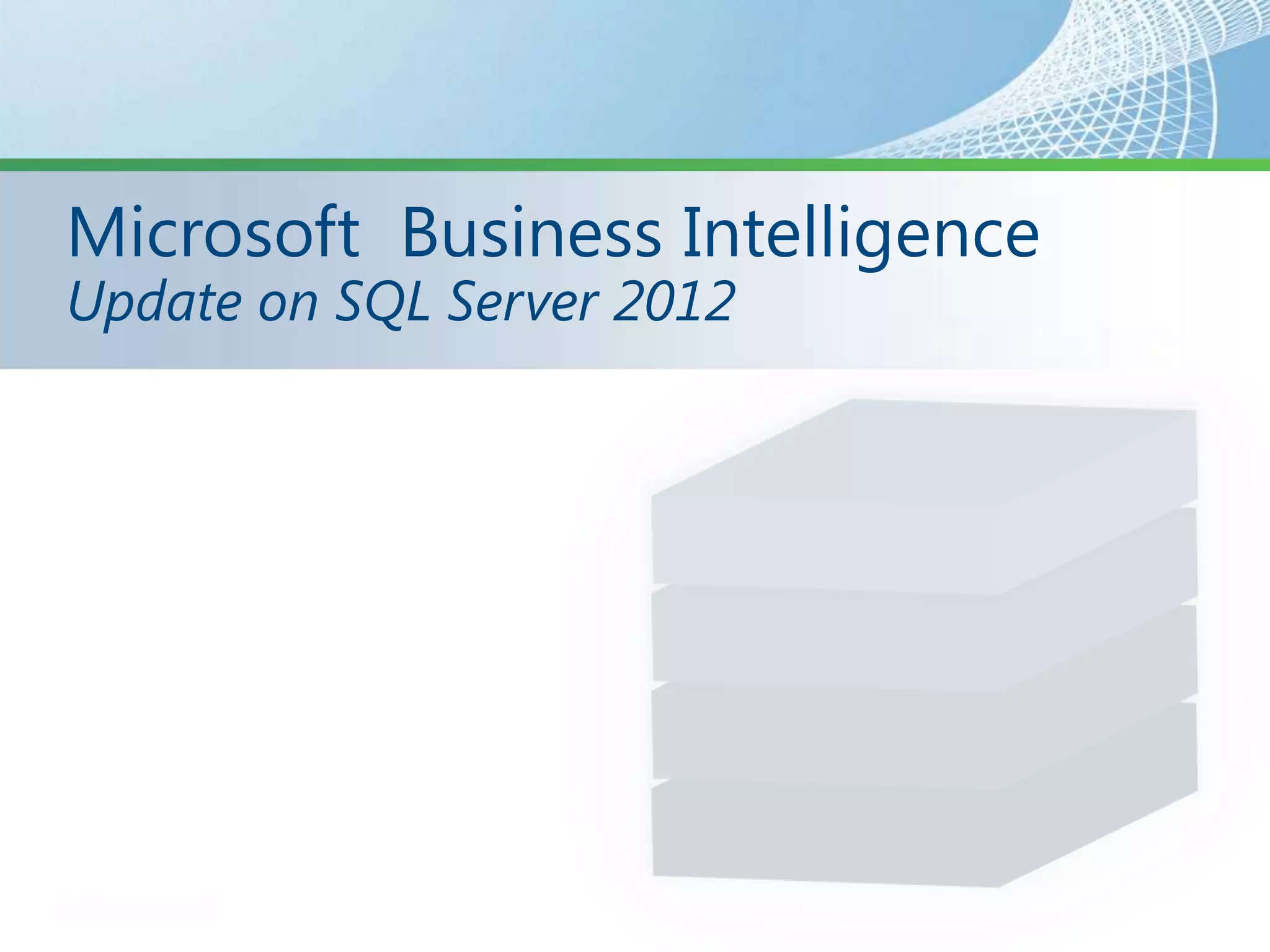 Microsoft  Business Intelligence
Update on SQL Server 2012